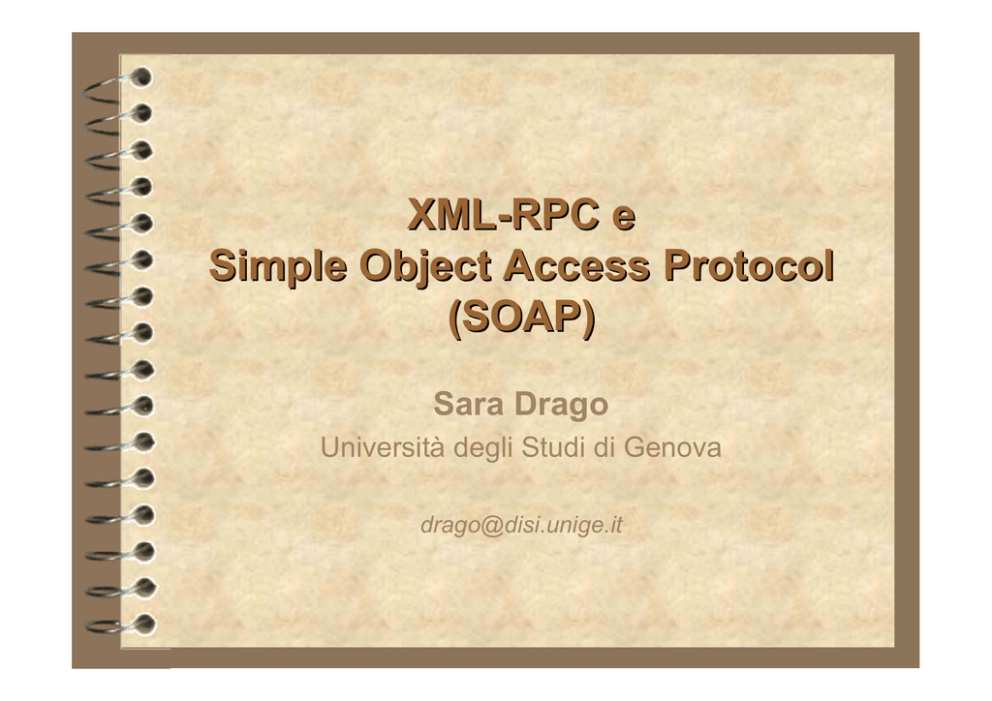 XML-RPC e
Simple Object Access Protocol
(SOAP)

Sara Drago
Università degli Studi di Genova

drago@disi.unige.it